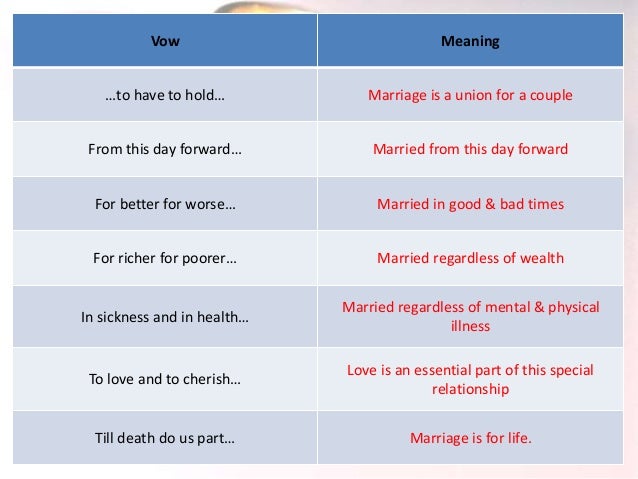 | Vow | Meaning |
|---|---|
| …to have to hold… | Marriage is a union for a couple |
| From this day forward… | Married from this day forward |
| For better for worse… | Married in good & bad times |
| For richer for poorer… | Married regardless of wealth |
| In sickness and in health… | Married regardless of mental & physical illness |
| To love and to cherish… | Love is an essential part of this special relationship |
| Till death do us part… | Marriage is for life. |